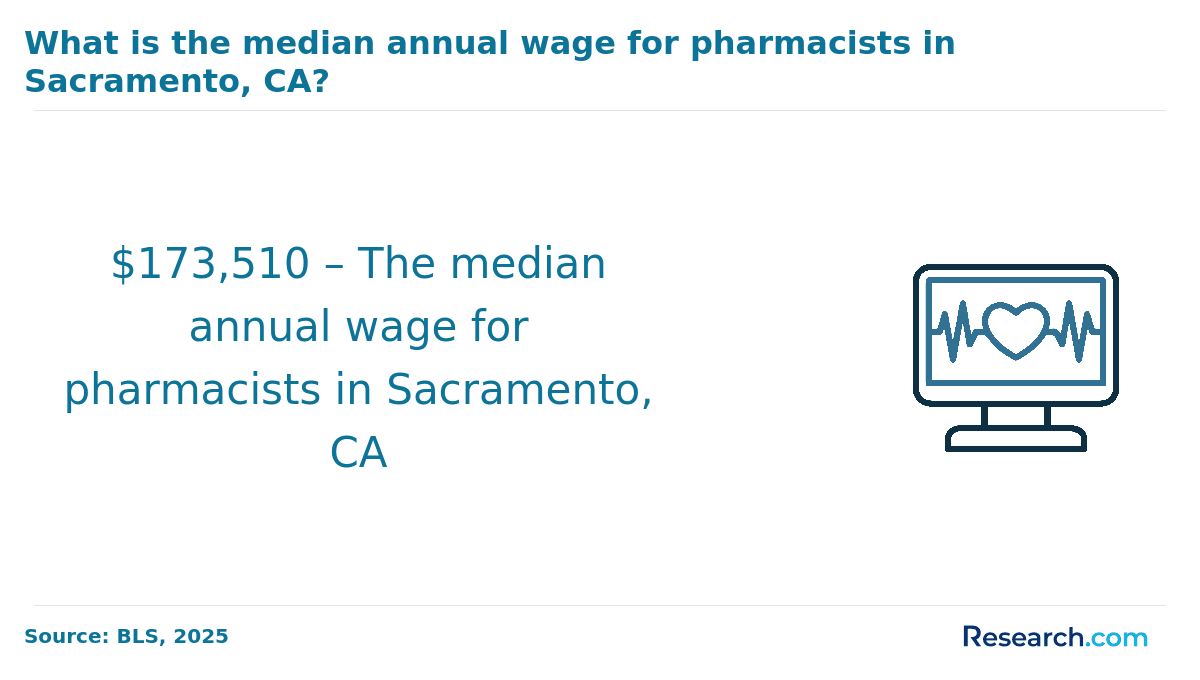 What is the median annual wage for pharmacists in Sacramento, CA?

\$173,510 – The median annual wage for pharmacists in Sacramento, CA

Source: BLS, 2025

Research.com